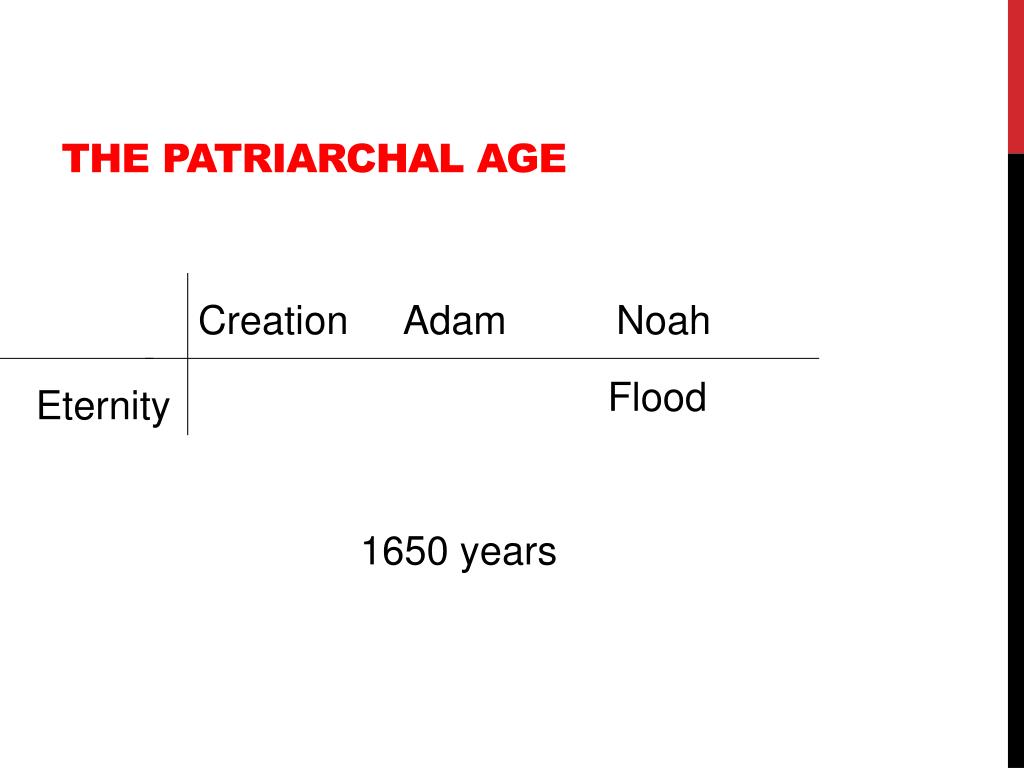 THE PATRIARCHAL AGE

Creation Adam Noah

Eternity

Flood

1650 years